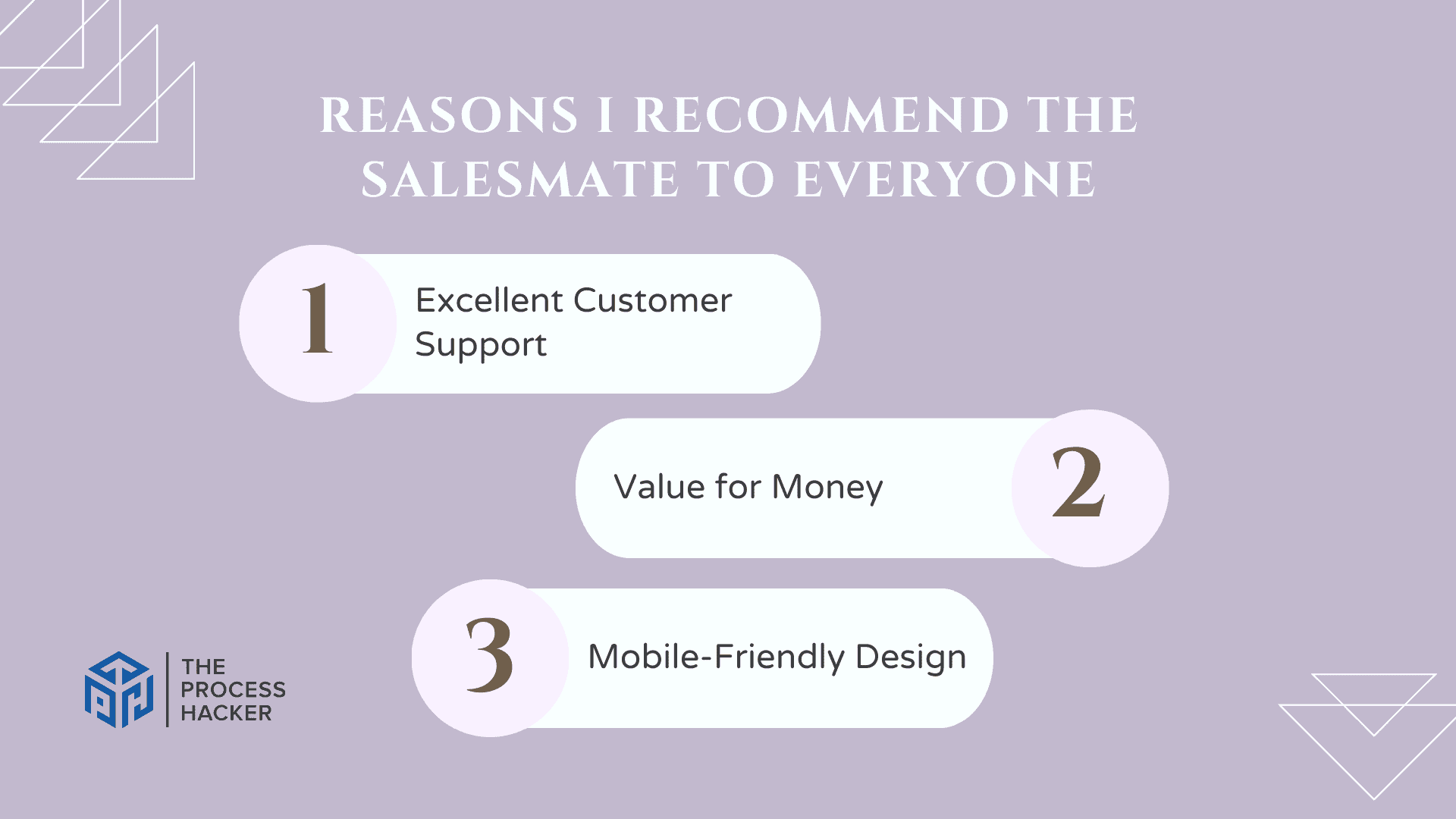 REASONS I RECOMMEND THE SALESMATE TO EVERYONE

1 Excellent Customer Support

Value for Money 2

3 Mobile-Friendly Design

THE PROCESS HACKER